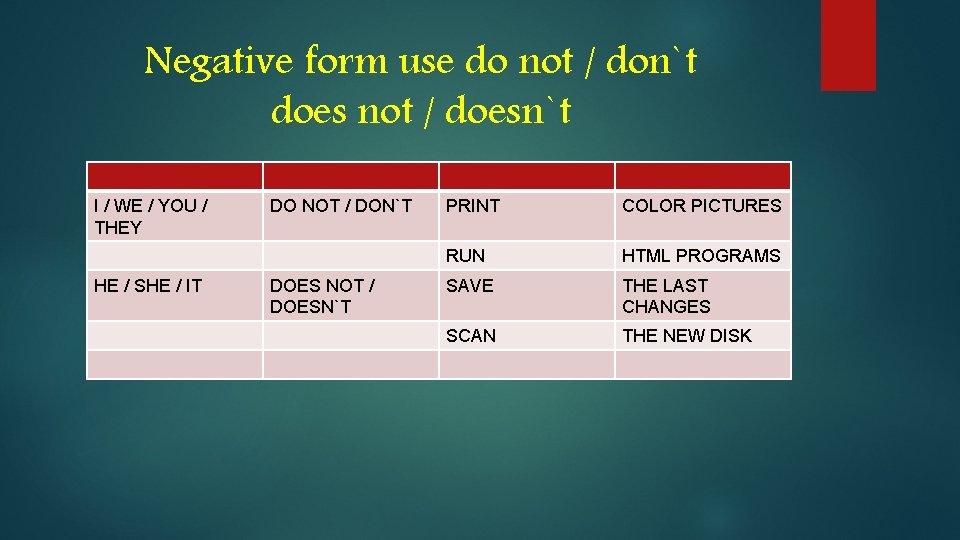 Negative form use do not / don`t does not / doesn`t

| | | | |
|---|---|---|---|
| I / WE / YOU / THEY | DO NOT / DON`T | PRINT | COLOR PICTURES |
| | | RUN | HTML PROGRAMS |
| HE / SHE / IT | DOES NOT / DOESN`T | SAVE | THE LAST CHANGES |
| | | SCAN | THE NEW DISK |
| | | | |